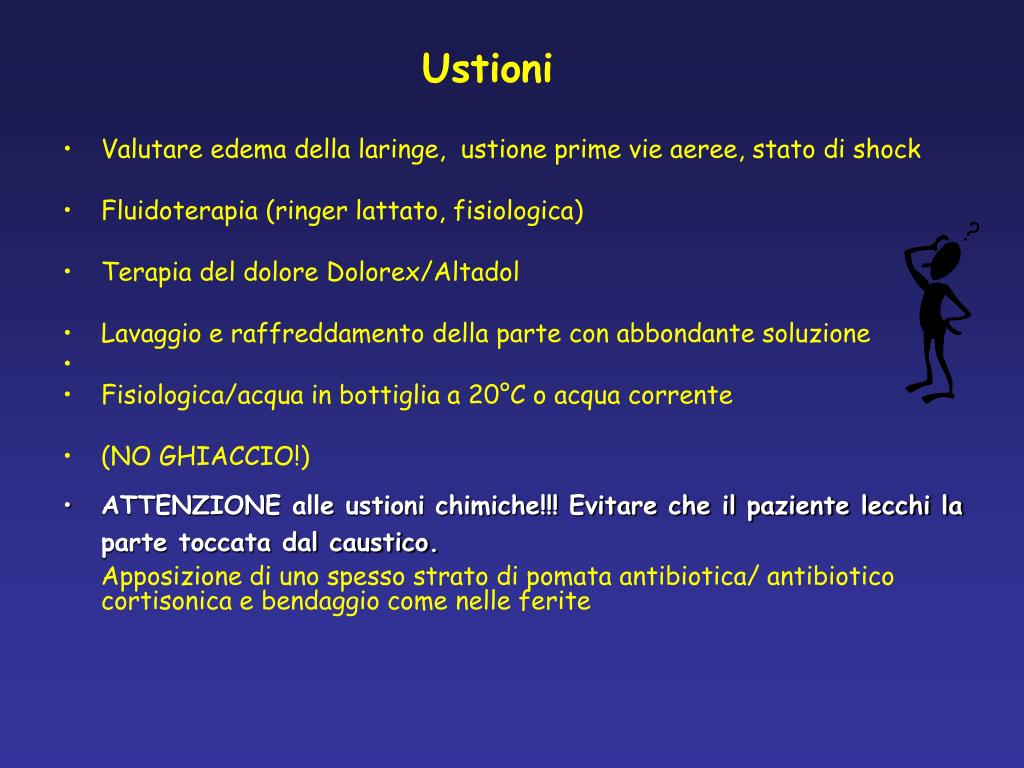 Ustioni

• Valutare edema della laringe,  ustione prime vie aeree, stato di shock

• Fluidoterapia (ringer lattato, fisiologica)

• Terapia del dolore Dolorex/Altadol

• Lavaggio e raffreddamento della parte con abbondante soluzione
•
• Fisiologica/acqua in bottiglia a 20°C o acqua corrente

• (NO GHIACCIO!)

• ATTENZIONE alle ustioni chimiche!!! Evitare che il paziente lecchi la parte toccata dal caustico.
Apposizione di uno spesso strato di pomata antibiotica/ antibiotico cortisonica e bendaggio come nelle ferite

?